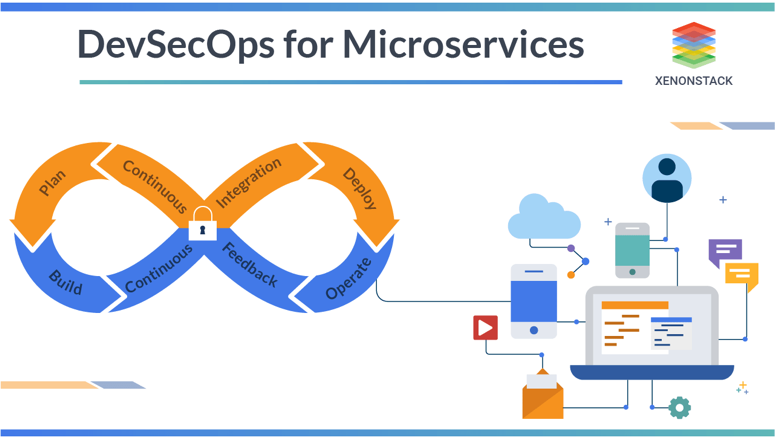 DevSecOps for Microservices

XENONSTACK

Plan
Continuous
Integration
Deploy
Build
Continuous
Feedback
Operate